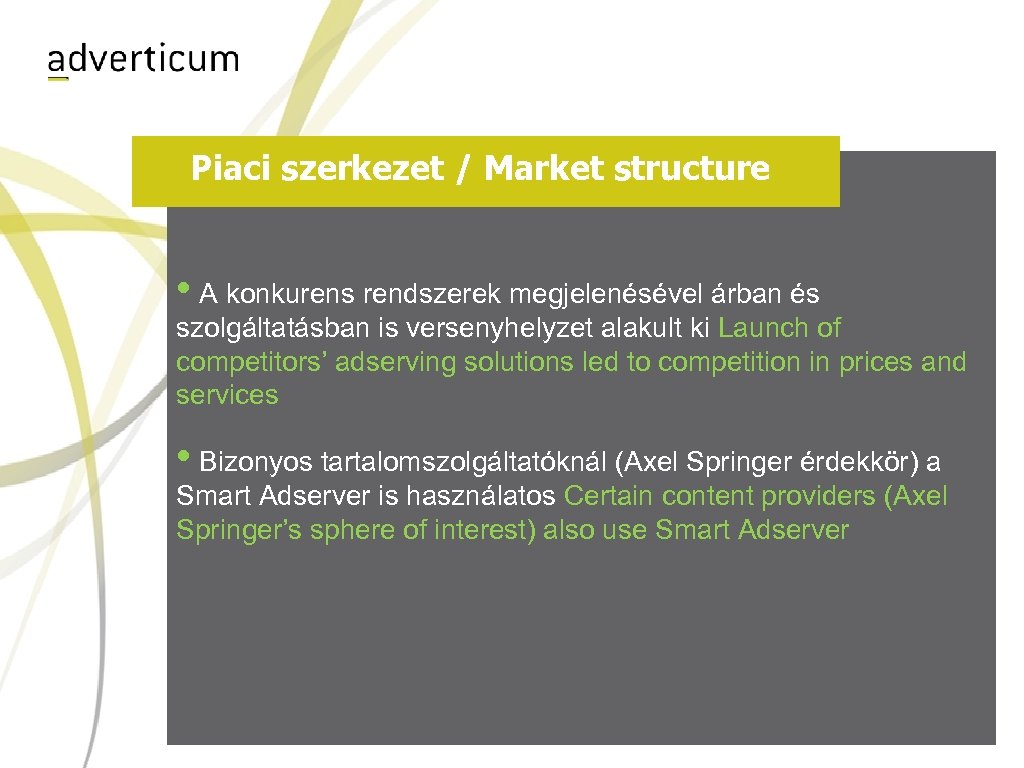 adverticum

Piaci szerkezet / Market structure

• A konkurens rendszerek megjelenésével árban és szolgáltatásban is versenyhelyzet alakult ki Launch of competitors' adserving solutions led to competition in prices and services

• Bizonyos tartalomszolgáltatóknál (Axel Springer érdekkör) a Smart Adserver is használatos Certain content providers (Axel Springer's sphere of interest) also use Smart Adserver